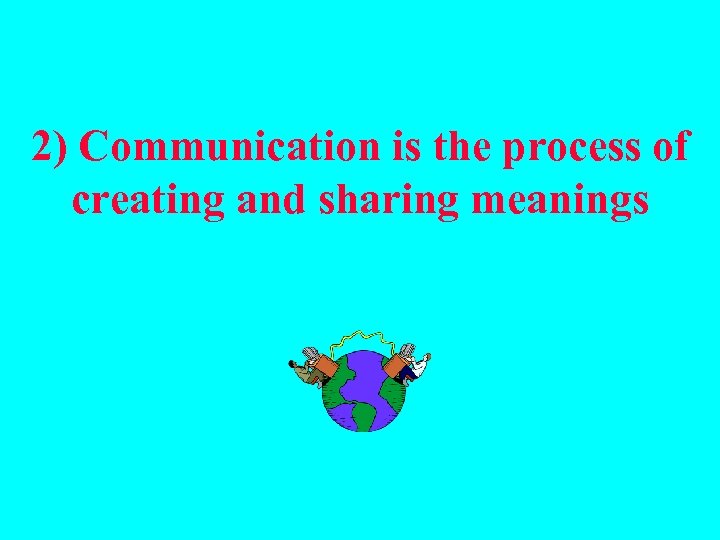 2) Communication is the process of creating and sharing meanings